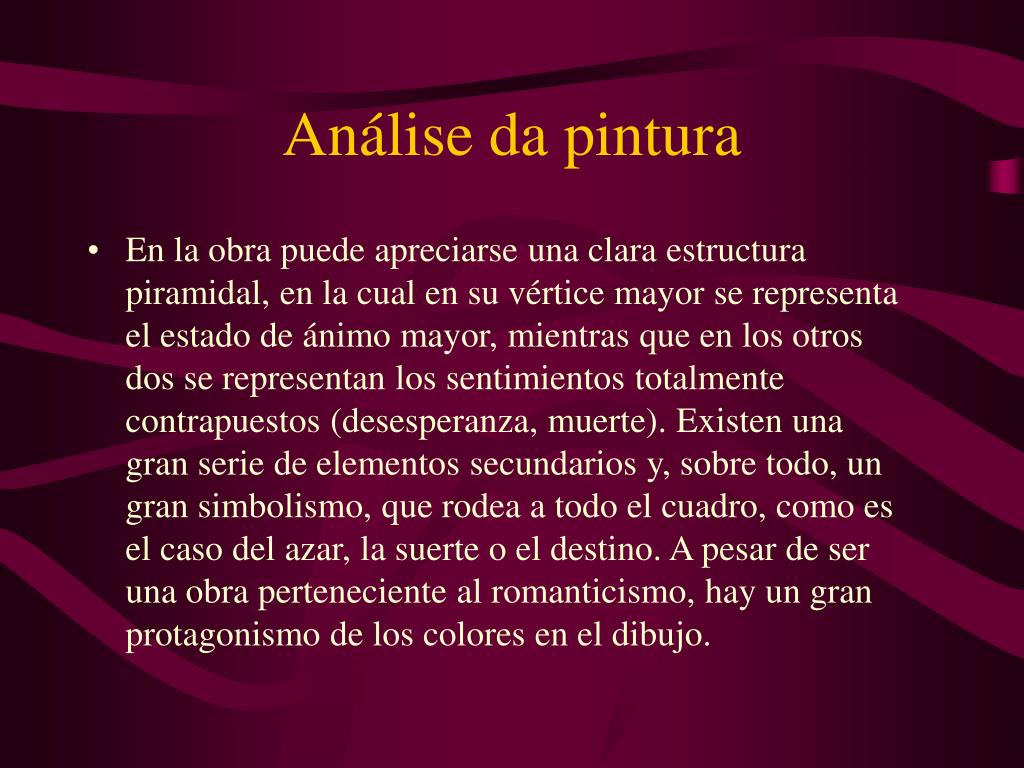 Análise da pintura

• En la obra puede apreciarse una clara estructura piramidal, en la cual en su vértice mayor se representa el estado de ánimo mayor, mientras que en los otros dos se representan los sentimientos totalmente contrapuestos (desesperanza, muerte). Existen una gran serie de elementos secundarios y, sobre todo, un gran simbolismo, que rodea a todo el cuadro, como es el caso del azar, la suerte o el destino. A pesar de ser una obra perteneciente al romanticismo, hay un gran protagonismo de los colores en el dibujo.